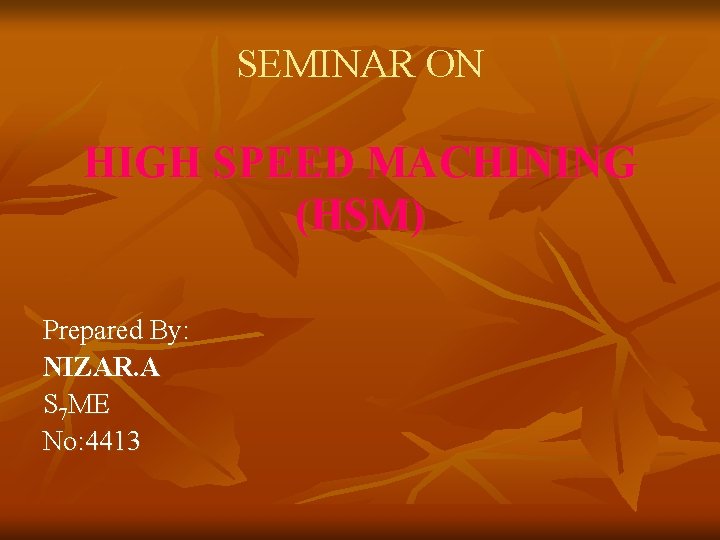 SEMINAR ON

HIGH SPEED MACHINING (HSM)

Prepared By:
NIZAR.A
$S_7$ME
No:4413